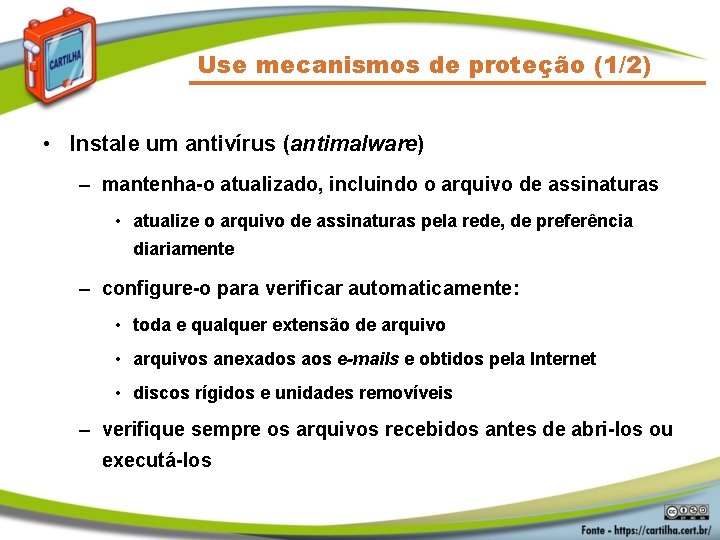 CARTILHA

Use mecanismos de proteção (1/2)

• Instale um antivírus (antimalware)
– mantenha-o atualizado, incluindo o arquivo de assinaturas
• atualize o arquivo de assinaturas pela rede, de preferência diariamente
– configure-o para verificar automaticamente:
• toda e qualquer extensão de arquivo
• arquivos anexados aos e-mails e obtidos pela Internet
• discos rígidos e unidades removíveis
– verifique sempre os arquivos recebidos antes de abri-los ou executá-los

Fonte - https://cartilha.cert.br/